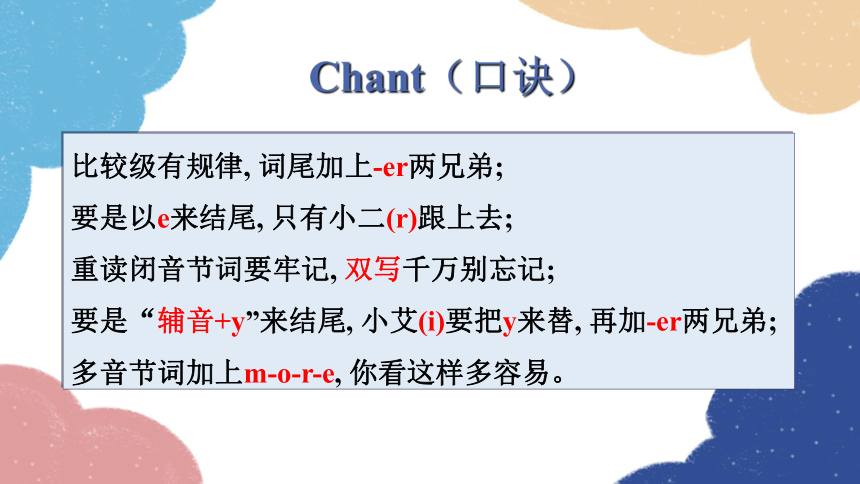 Chant（口诀）

比较级有规律, 词尾加上-er两兄弟;

要是以e来结尾, 只有小二(r)跟上去;

重读闭音节词要牢记, 双写千万别忘记;

要是 “辅音+y”来结尾, 小艾(i)要把y来替, 再加-er两兄弟;

多音节词加上m-o-r-e, 你看这样多容易。